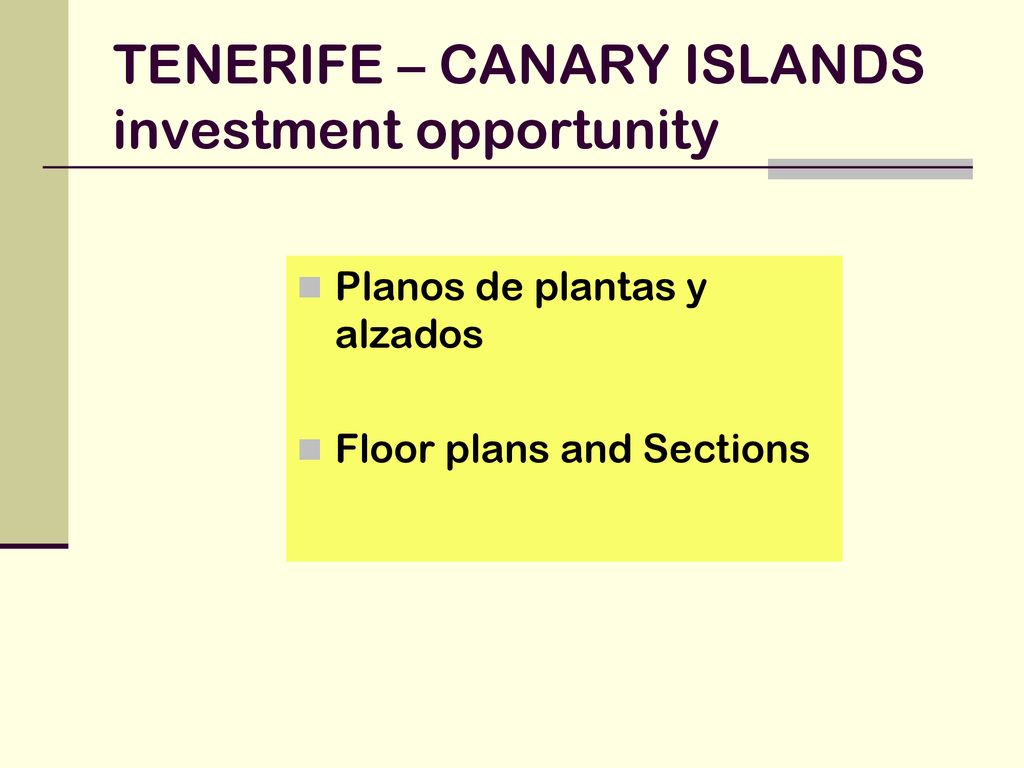 TENERIFE – CANARY ISLANDS investment opportunity

Planos de plantas y alzados

Floor plans and Sections